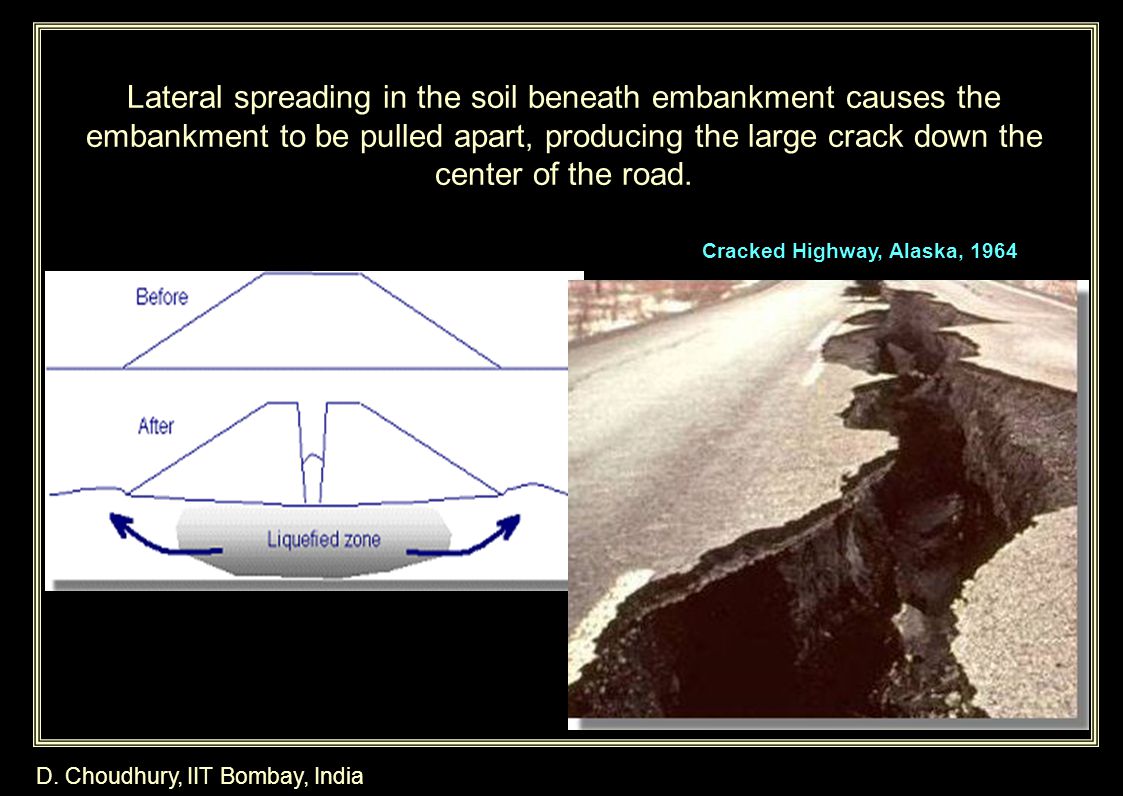 Lateral spreading in the soil beneath embankment causes the embankment to be pulled apart, producing the large crack down the center of the road.

Cracked Highway, Alaska, 1964

Before

After

Liquefied zone

D. Choudhury, IIT Bombay, India